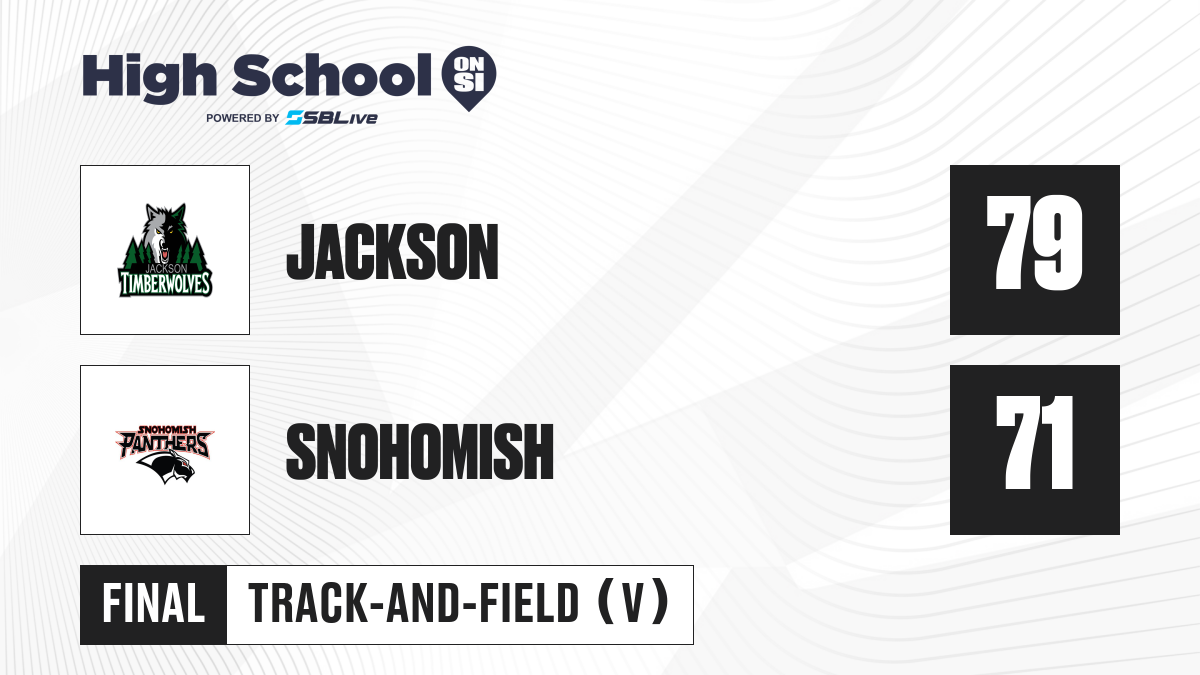 High School ON SI
POWERED BY SBLive

JACKSON TIMBERWOLVES

JACKSON

79

SNOHOMISH PANTHERS

SNOHOMISH

71

FINAL

TRACK-AND-FIELD (V)